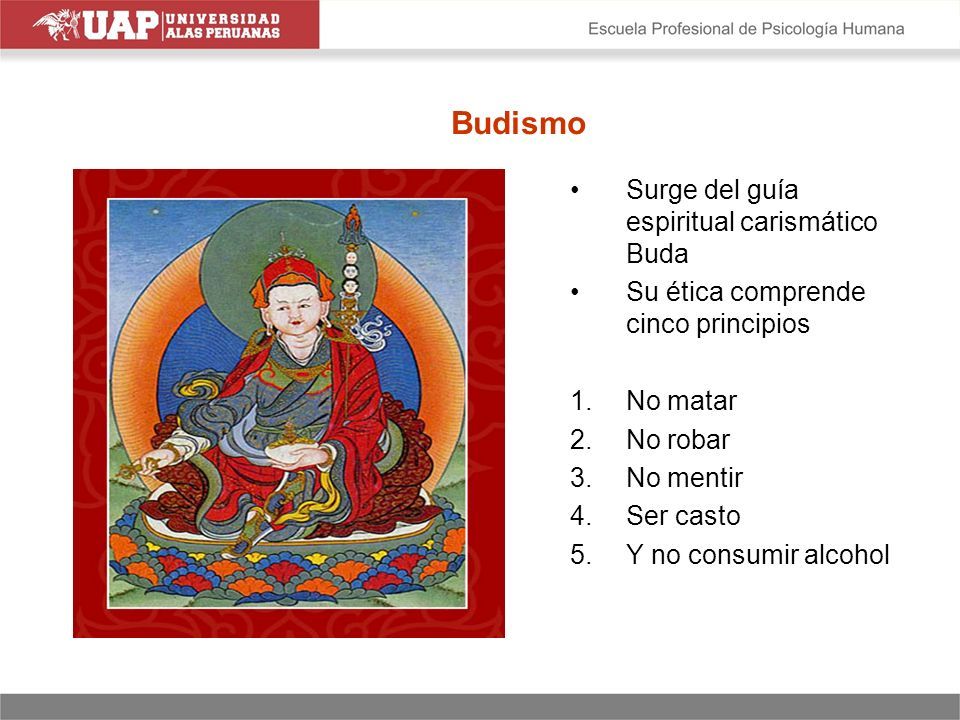 UAP UNIVERSIDAD ALAS PERUANAS

Escuela Profesional de Psicología Humana

Budismo

• Surge del guía espiritual carismático Buda

• Su ética comprende cinco principios

1. No matar
2. No robar
3. No mentir
4. Ser casto
5. Y no consumir alcohol